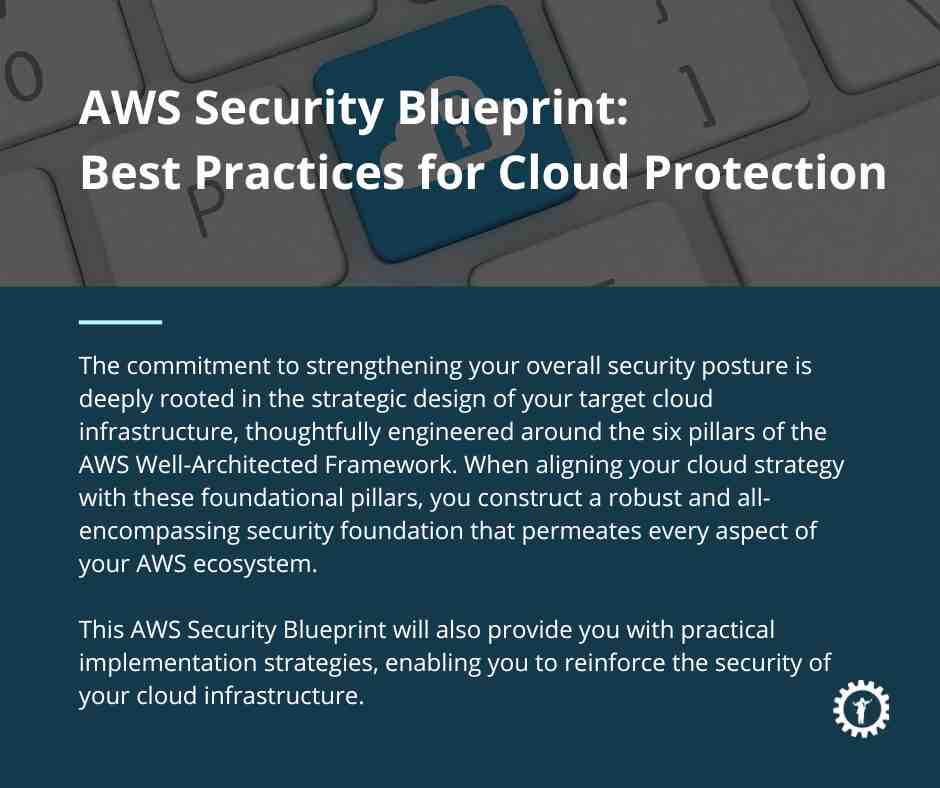 AWS Security Blueprint:
Best Practices for Cloud Protection

The commitment to strengthening your overall security posture is deeply rooted in the strategic design of your target cloud infrastructure, thoughtfully engineered around the six pillars of the AWS Well-Architected Framework. When aligning your cloud strategy with these foundational pillars, you construct a robust and all-encompassing security foundation that permeates every aspect of your AWS ecosystem.

This AWS Security Blueprint will also provide you with practical implementation strategies, enabling you to reinforce the security of your cloud infrastructure.